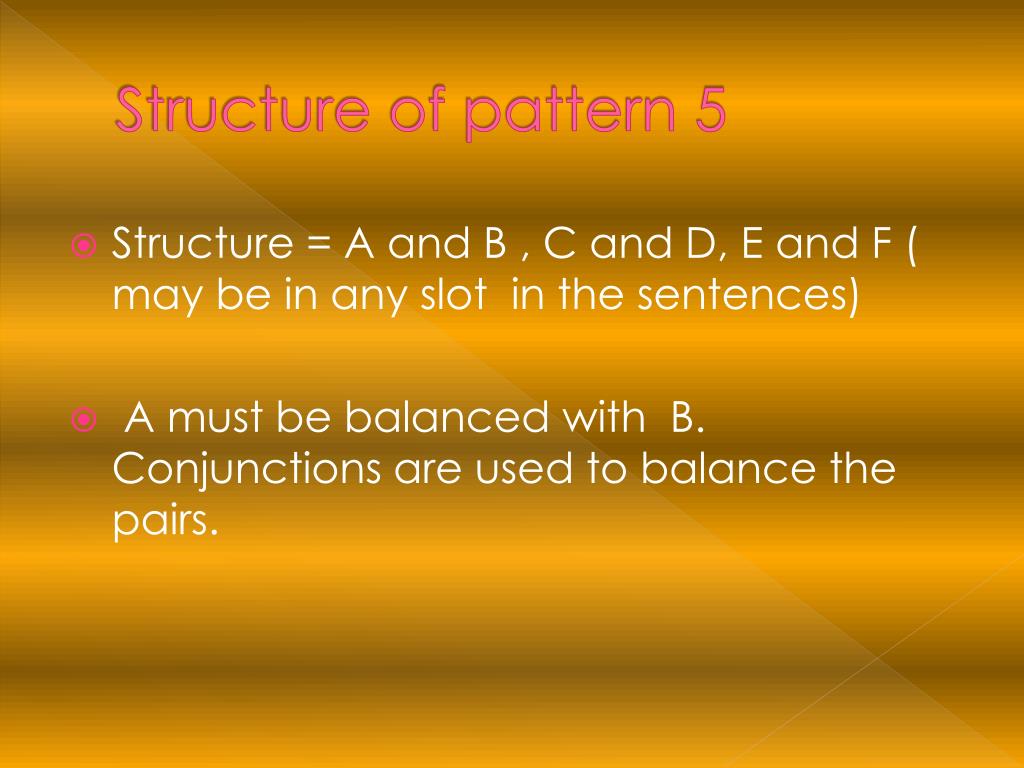 Structure of pattern 5

Structure = A and B , C and D, E and F ( may be in any slot in the sentences)

A must be balanced with B. Conjunctions are used to balance the pairs.